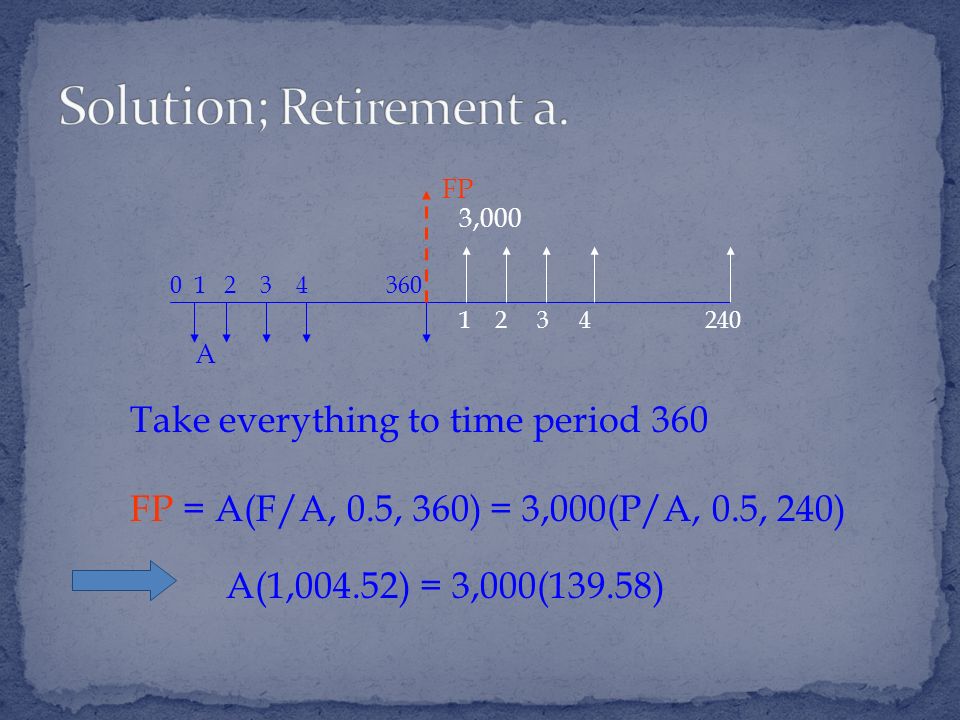 Solution; Retirement a.

FP
3,000

0 1 2 3 4 360
1 2 3 4 240
A

Take everything to time period 360

FP = A(F/A, 0.5, 360) = 3,000(P/A, 0.5, 240)

A(1,004.52) = 3,000(139.58)